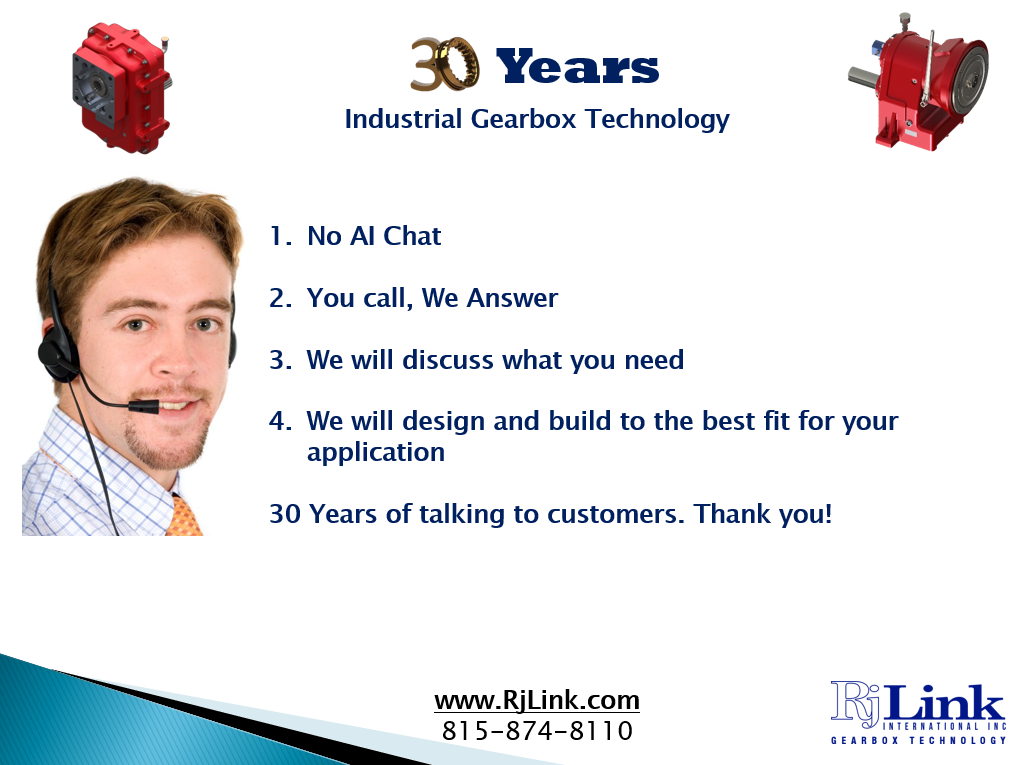 30 Years
Industrial Gearbox Technology

1. No AI Chat

2. You call, We Answer

3. We will discuss what you need

4. We will design and build to the best fit for your application

30 Years of talking to customers. Thank you!

www.RjLink.com
815-874-8110

RjLink
INTERNATIONAL INC
GEARBOX TECHNOLOGY